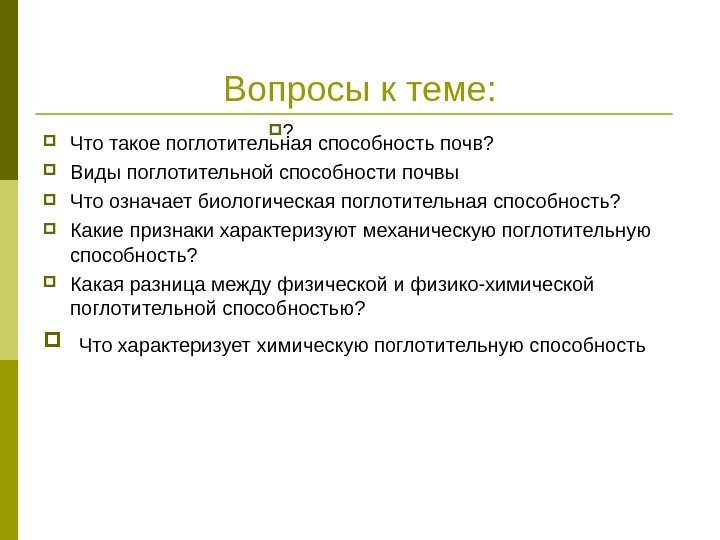 Вопросы к теме:

?

Что такое поглотительная способность почв?

Виды поглотительной способности почвы

Что означает биологическая поглотительная способность?

Какие признаки характеризуют механическую поглотительную способность?

Какая разница между физической и физико-химической поглотительной способностью?

Что характеризует химическую поглотительную способность